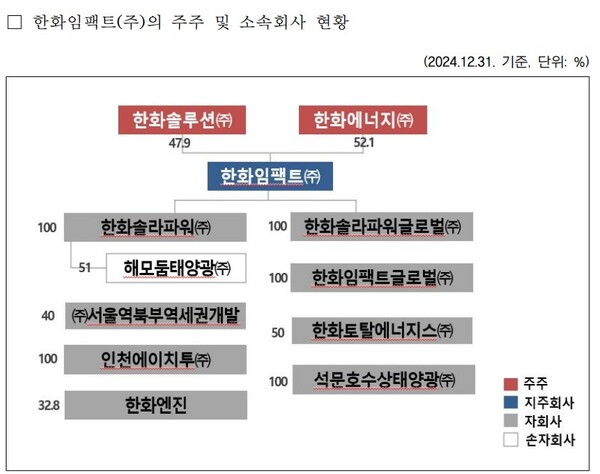 □ 한화임팩트(주)의 주주 및 소속회사 현황

(2024.12.31. 기준, 단위: %)

한화솔루션㈜
47.9

한화에너지㈜
52.1

한화임팩트㈜

100 한화솔라파워㈜

51 해모둠태양광㈜

40 ㈜서울역북부역세권개발

100 인천에이치투㈜

32.8 한화엔진

100 한화솔라파워글로벌㈜

100 한화임팩트글로벌㈜

50 한화토탈에너지스㈜

100 석문호수상태양광㈜

주주
지주회사
자회사
손자회사